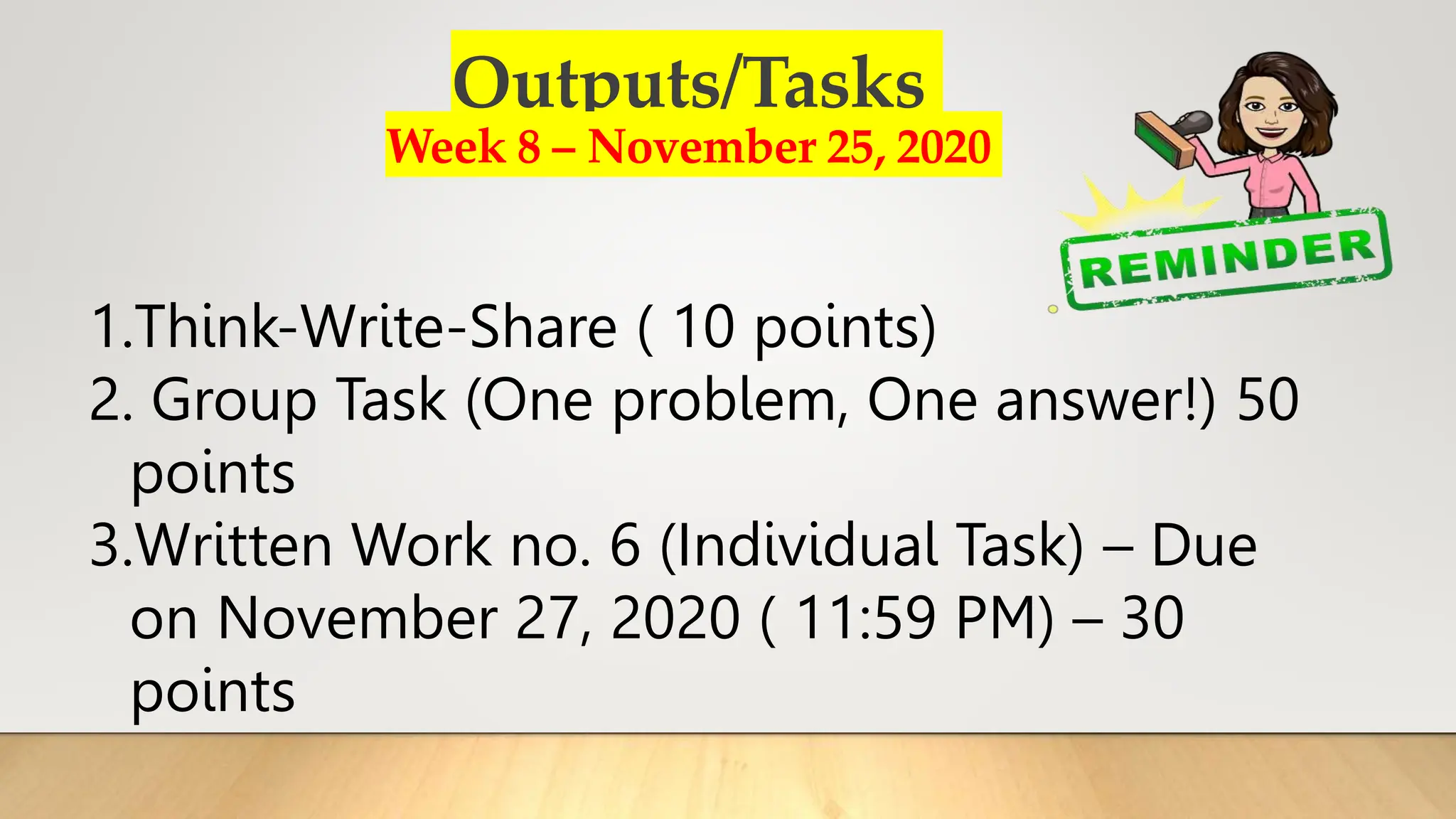 Outputs/Tasks
Week 8 – November 25, 2020

REMINDER

1.Think-Write-Share ( 10 points)
2. Group Task (One problem, One answer!) 50 points
3.Written Work no. 6 (Individual Task) – Due on November 27, 2020 ( 11:59 PM) – 30 points